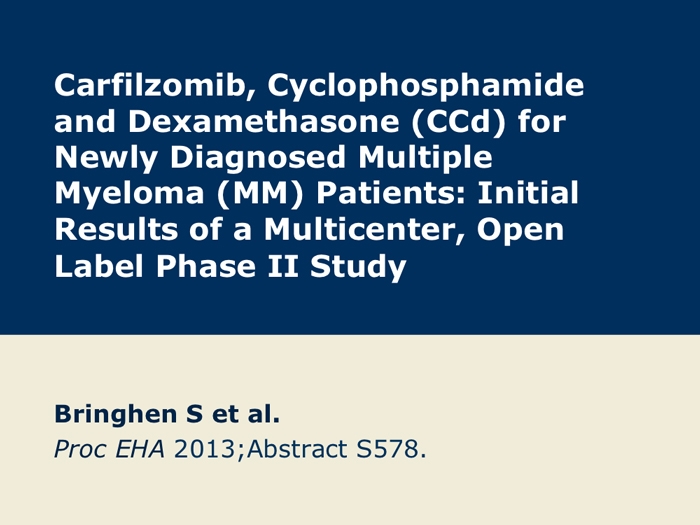 Carfilzomib, Cyclophosphamide and Dexamethasone (CCd) for Newly Diagnosed Multiple Myeloma (MM) Patients: Initial Results of a Multicenter, Open Label Phase II Study

Bringhen S et al.
Proc EHA 2013;Abstract S578.